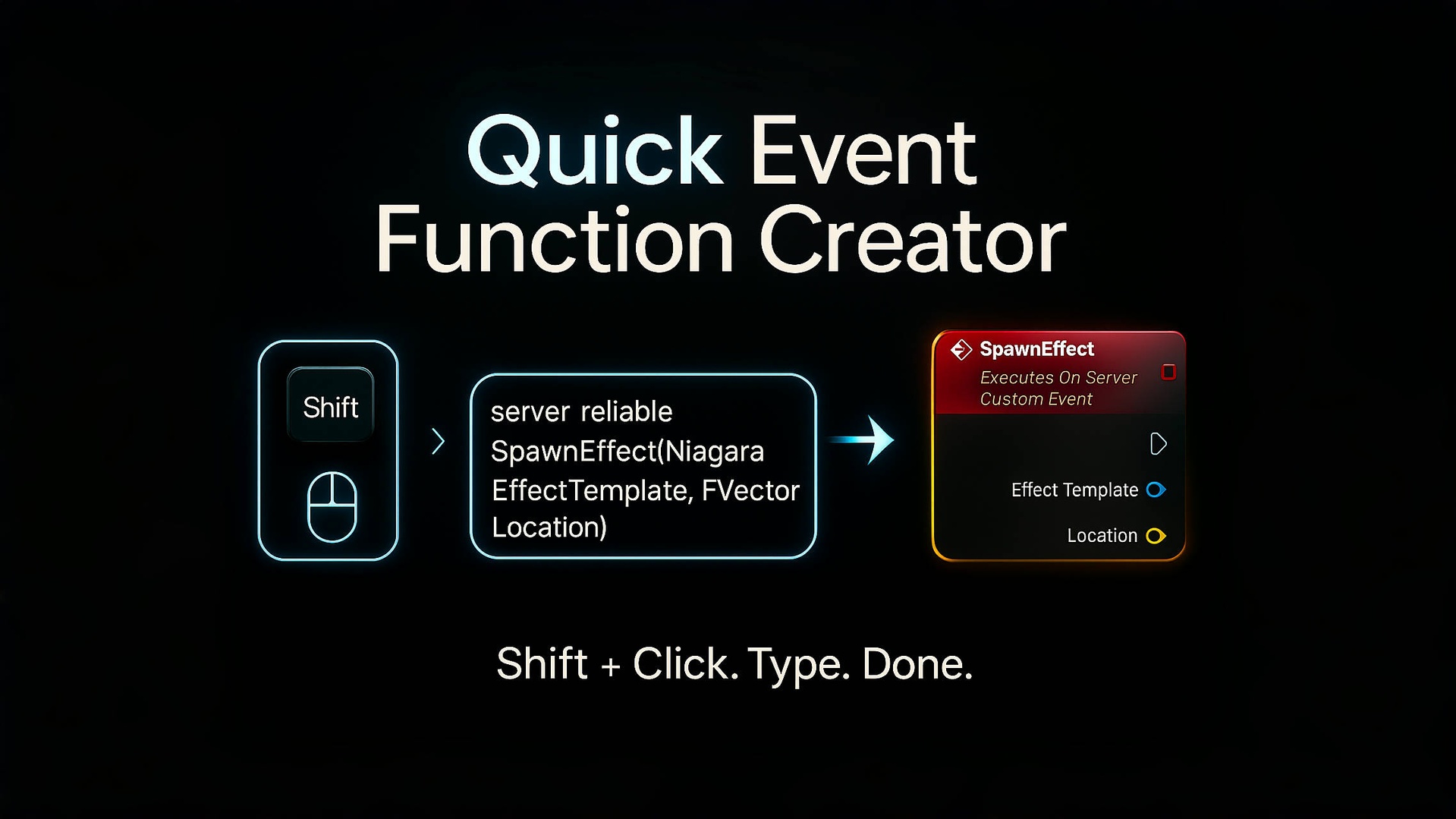 Quick Event Function Creator

Shift

server reliable SpawnEffect(Niagara EffectTemplate, FVector Location)

SpawnEffect
Executes On Server
Custom Event

Effect Template
Location

Shift + Click. Type. Done.